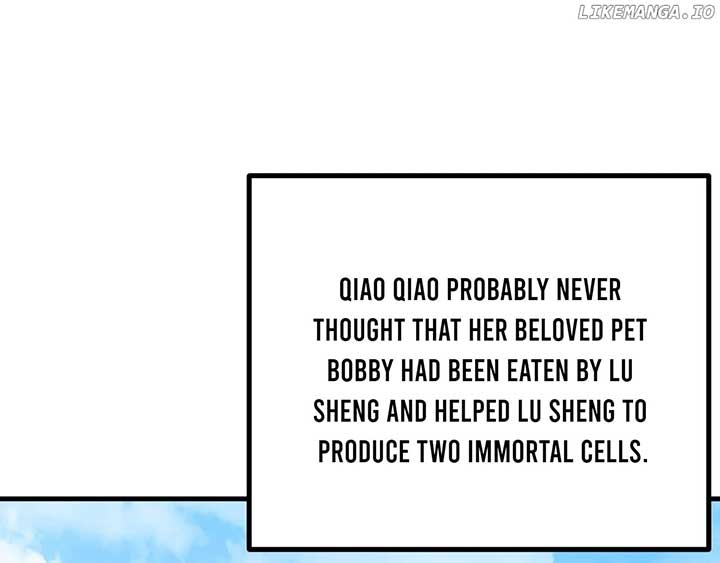 LIKEMANGA.IO

QIAO QIAO PROBABLY NEVER THOUGHT THAT HER BELOVED PET BOBBY HAD BEEN EATEN BY LU SHENG AND HELPED LU SHENG TO PRODUCE TWO IMMORTAL CELLS.